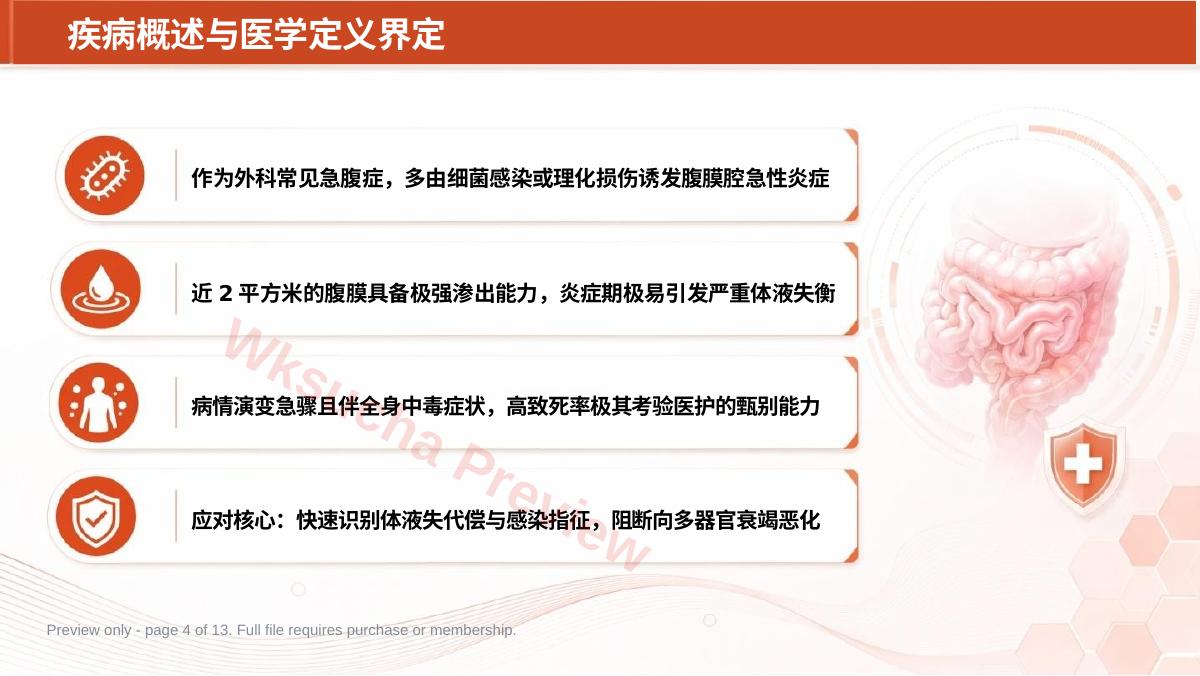 疾病概述与医学定义界定

作为外科常见急腹症，多由细菌感染或理化损伤诱发腹膜腔急性炎症

近 2 平方米的腹膜具备极强渗出能力，炎症期极易引发严重体液失衡

病情演变急骤且伴全身中毒症状，高致死率极其考验医护的甄别能力

应对核心：快速识别体液失代偿与感染指征，阻断向多器官衰竭恶化

Wksucha Preview

Preview only - page 4 of 13. Full file requires purchase or membership.